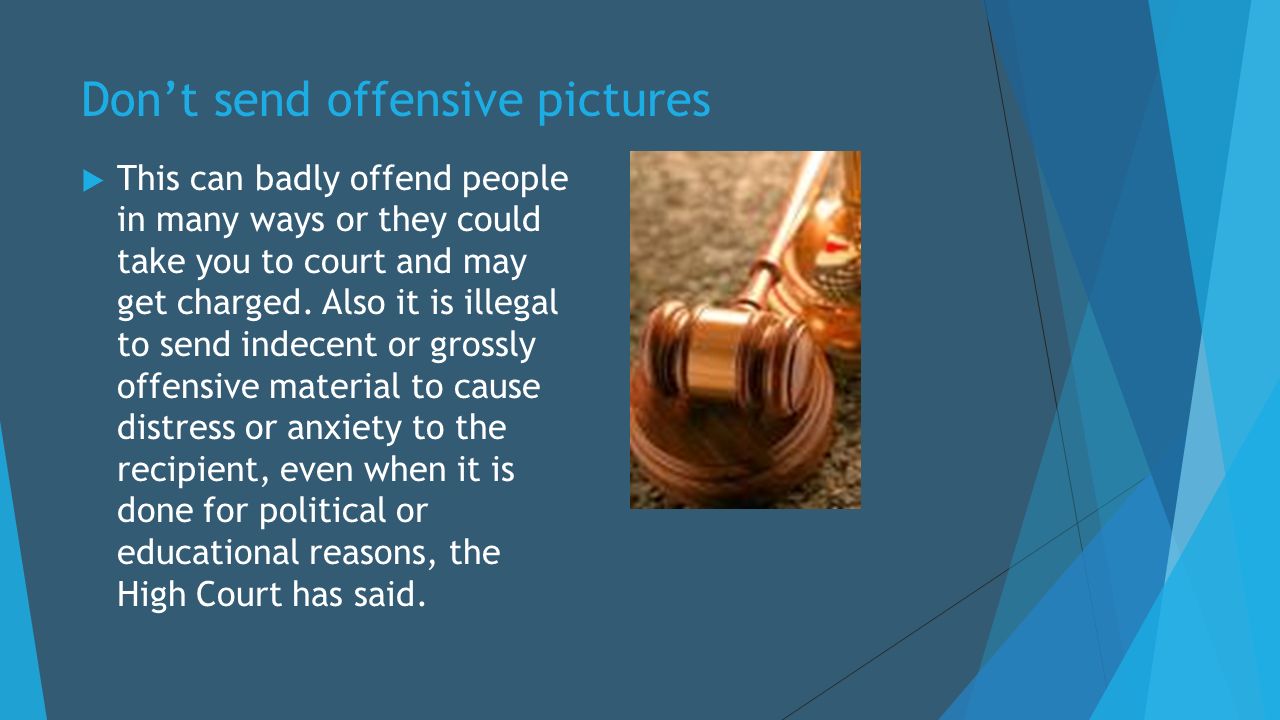 Don’t send offensive pictures

This can badly offend people in many ways or they could take you to court and may get charged. Also it is illegal to send indecent or grossly offensive material to cause distress or anxiety to the recipient, even when it is done for political or educational reasons, the High Court has said.